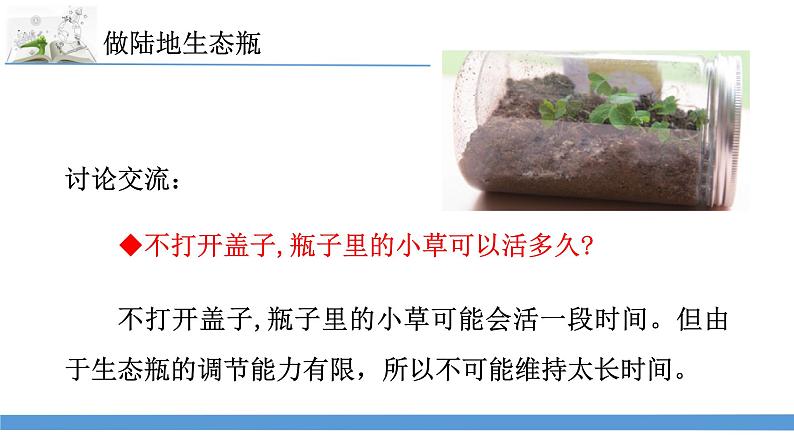 做陆地生态瓶

讨论交流：

◆不打开盖子,瓶子里的小草可以活多久?

不打开盖子,瓶子里的小草可能会活一段时间。但由于生态瓶的调节能力有限，所以不可能维持太长时间。